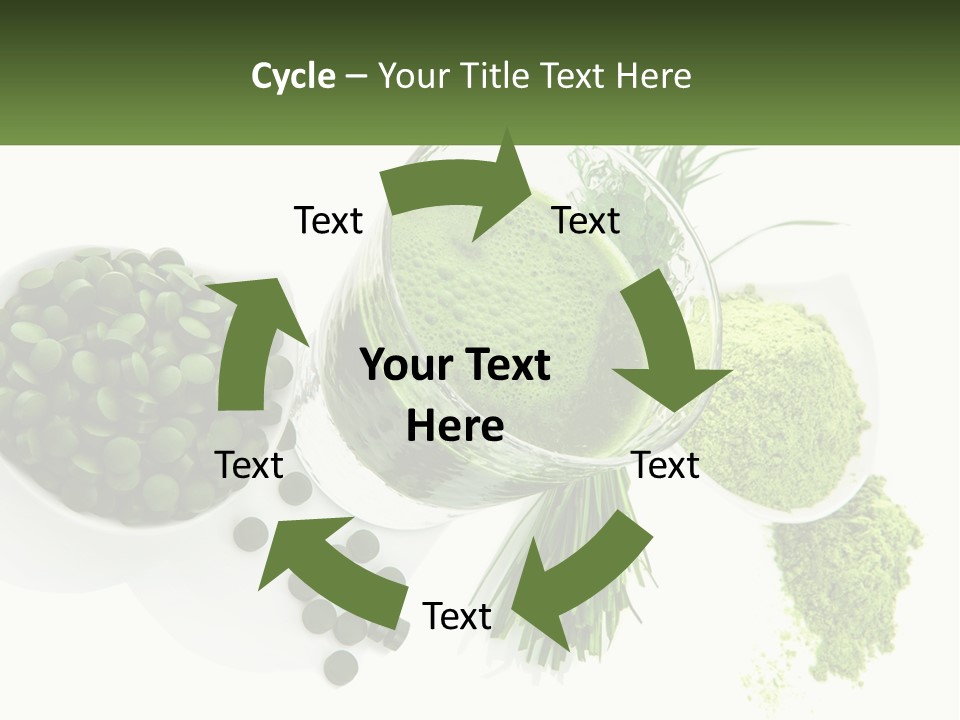 Cycle – Your Title Text Here

Text

Text

Your Text Here

Text

Text

Text